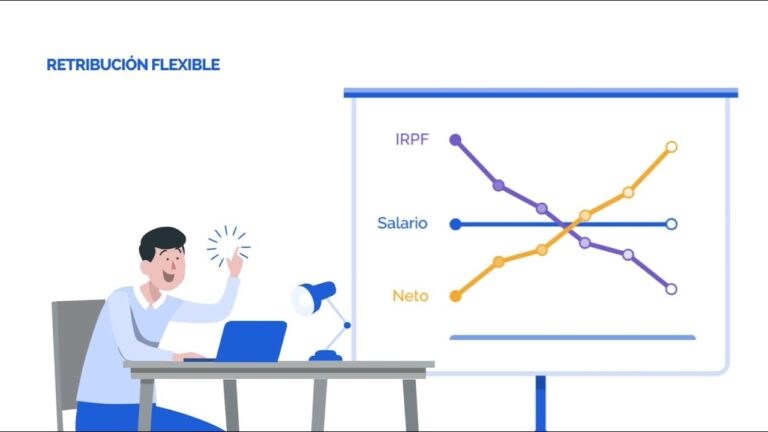 RETRIBUCIÓN FLEXIBLE

IRPF

Salario

Neto